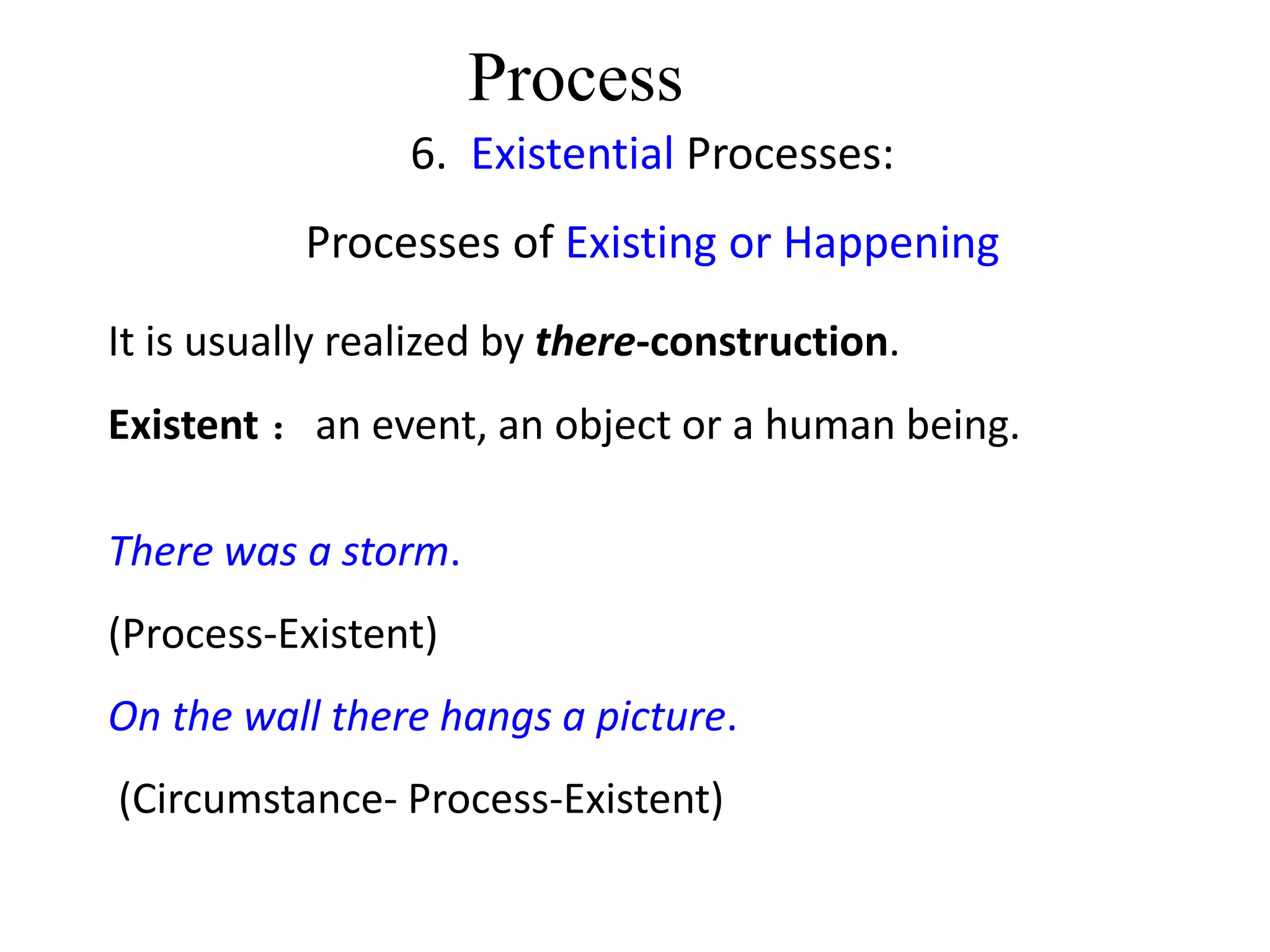 Process

6. Existential Processes:

Processes of Existing or Happening

It is usually realized by there-construction.

Existent： an event, an object or a human being.

There was a storm.

(Process-Existent)

On the wall there hangs a picture.

(Circumstance- Process-Existent)